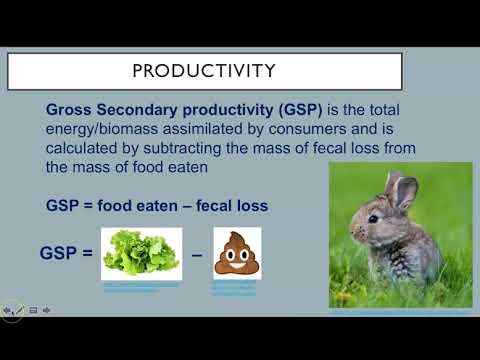 PRODUCTIVITY

Gross Secondary productivity (GSP) is the total energy/biomass assimilated by consumers and is calculated by subtracting the mass of fecal loss from the mass of food eaten

GSP = food eaten – fecal loss

GSP = –